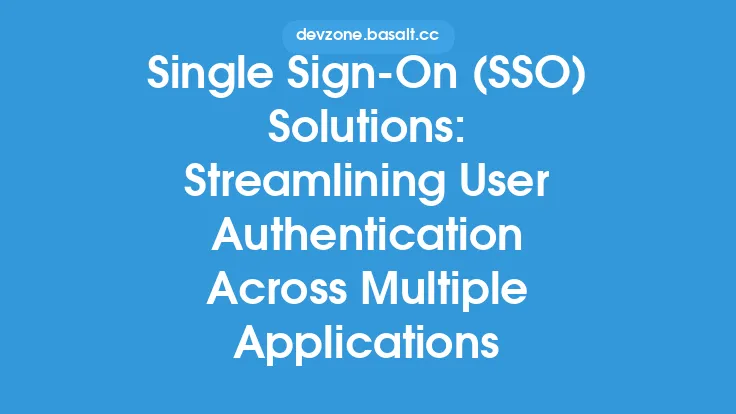 devzone.basalt.cc

Single Sign-On (SSO) Solutions: Streamlining User Authentication Across Multiple Applications